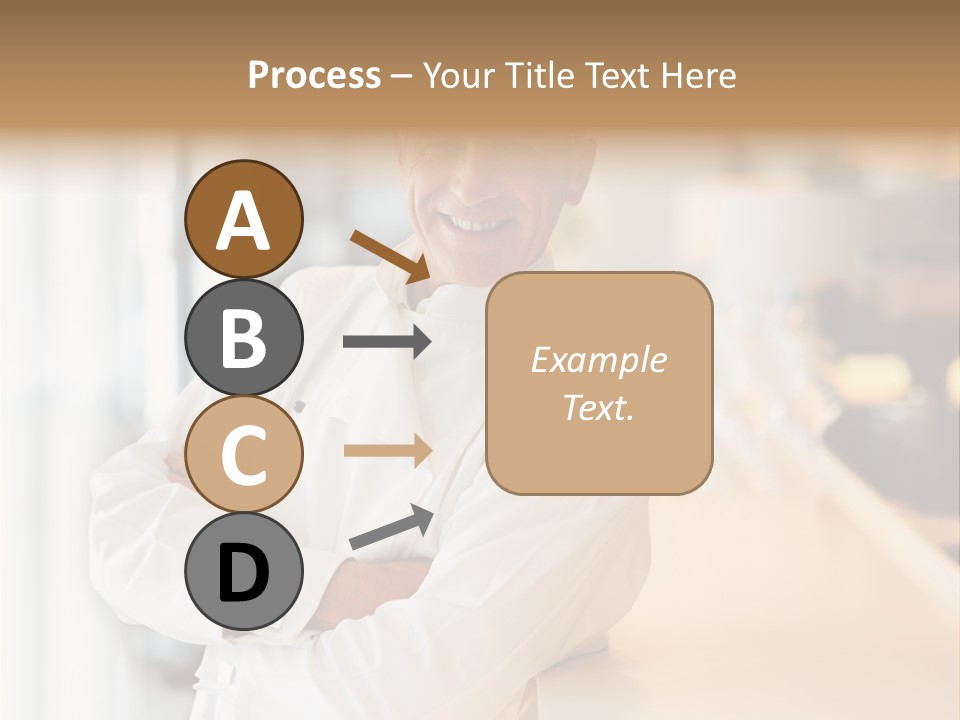 Process – Your Title Text Here

A

B

C

D

Example Text.